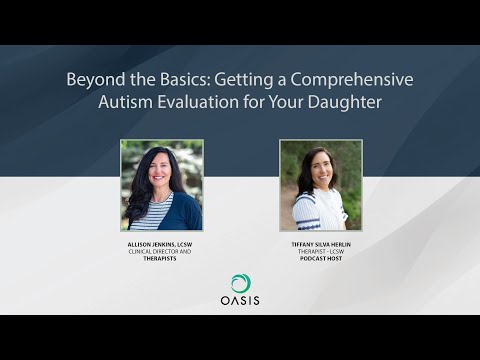 Beyond the Basics: Getting a Comprehensive Autism Evaluation for Your Daughter

ALLISON JENKINS, LCSW
CLINICAL DIRECTOR AND
THERAPISTS

TIFFANY SILVA HERLIN
THERAPIST - LCSW
PODCAST HOST

OASIS